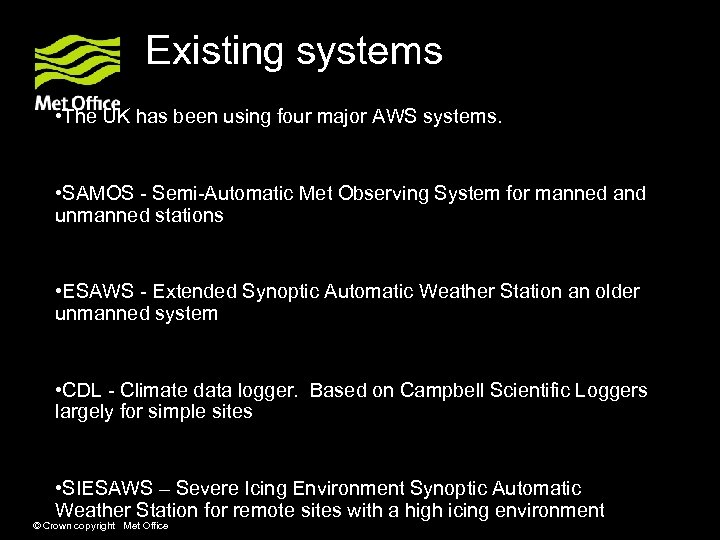 Met Office

Existing systems

•The UK has been using four major AWS systems.

•SAMOS - Semi-Automatic Met Observing System for manned and unmanned stations

•ESAWS - Extended Synoptic Automatic Weather Station an older unmanned system

•CDL - Climate data logger. Based on Campbell Scientific Loggers largely for simple sites

•SIESAWS – Severe Icing Environment Synoptic Automatic Weather Station for remote sites with a high icing environment

© Crown copyright Met Office